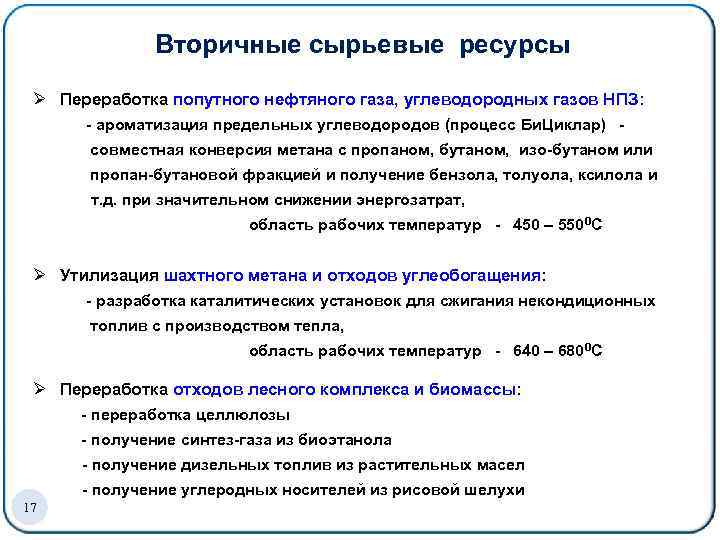 Вторичные сырьевые ресурсы

➢ Переработка попутного нефтяного газа, углеводородных газов НПЗ:

- ароматизация предельных углеводородов (процесс БиЦиклар) - совместная конверсия метана с пропаном, бутаном, изо-бутаном или пропан-бутановой фракцией и получение бензола, толуола, ксилола и т.д. при значительном снижении энергозатрат,

область рабочих температур - 450 – 550$^0$С

➢ Утилизация шахтного метана и отходов углеобогащения:

- разработка каталитических установок для сжигания некондиционных топлив с производством тепла,

область рабочих температур - 640 – 680$^0$С

➢ Переработка отходов лесного комплекса и биомассы:

- переработка целлюлозы
- получение синтез-газа из биоэтанола
- получение дизельных топлив из растительных масел
- получение углеродных носителей из рисовой шелухи

17